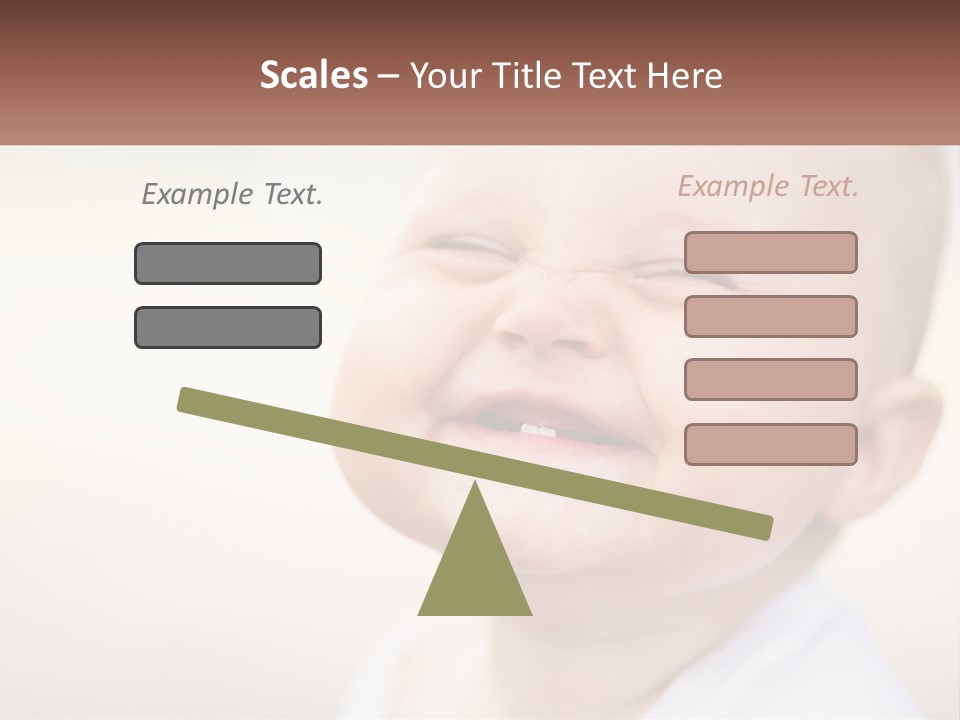 Scales – Your Title Text Here

Example Text.

Example Text.